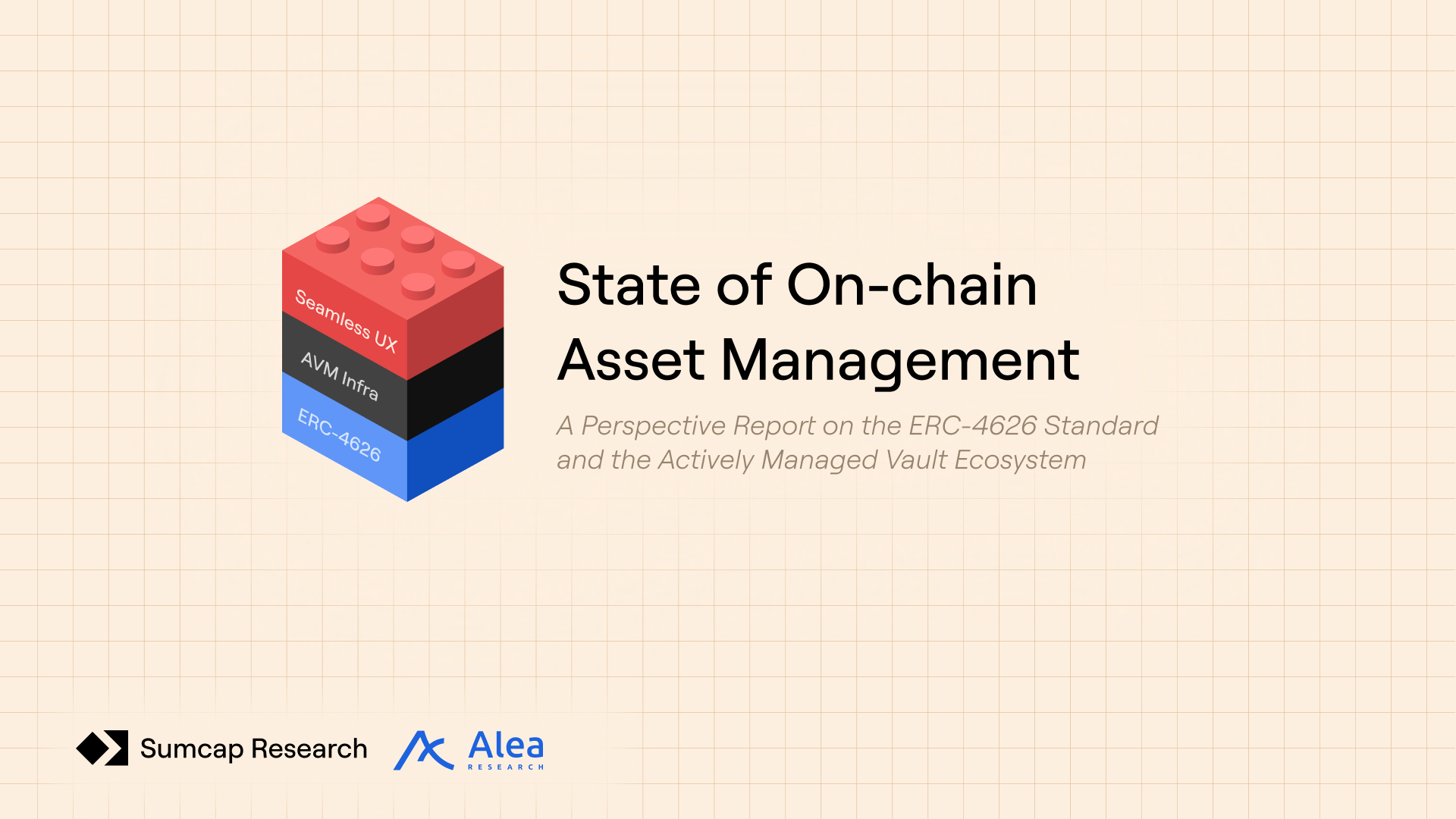 Seamless UX
AVM Infra
ERC-4626

State of On-chain Asset Management

A Perspective Report on the ERC-4626 Standard and the Actively Managed Vault Ecosystem

Sumcap Research

Alea
RESEARCH